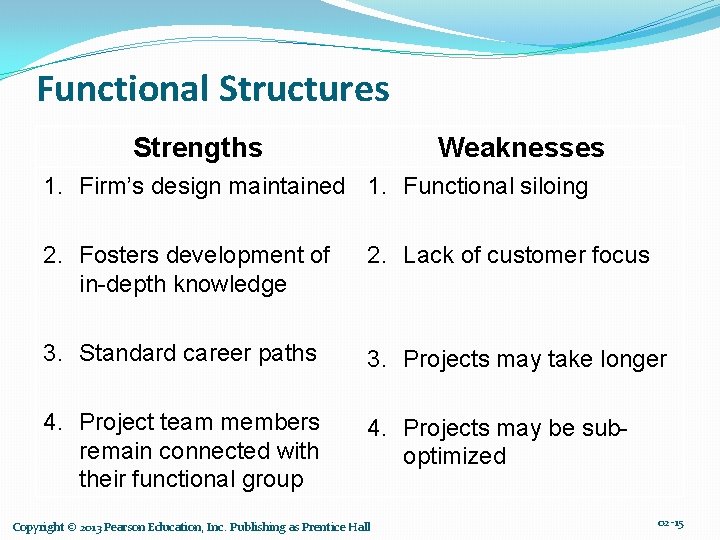 Functional Structures

Strengths

1. Firm's design maintained
2. Fosters development of in-depth knowledge
3. Standard career paths
4. Project team members remain connected with their functional group

Weaknesses

1. Functional siloing
2. Lack of customer focus
3. Projects may take longer
4. Projects may be sub-optimized

Copyright © 2013 Pearson Education, Inc. Publishing as Prentice Hall

02-15